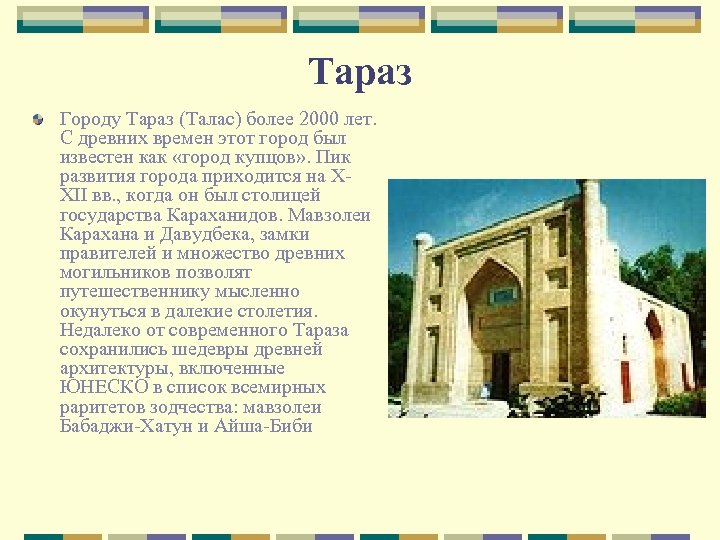 Тараз

Городу Тараз (Талас) более 2000 лет. С древних времен этот город был известен как «город купцов». Пик развития города приходится на X-XII вв., когда он был столицей государства Караханидов. Мавзолеи Карахана и Давудбека, замки правителей и множество древних могильников позволят путешественнику мысленно окунуться в далекие столетия. Недалеко от современного Тараза сохранились шедевры древней архитектуры, включенные ЮНЕСКО в список всемирных раритетов зодчества: мавзолеи Бабаджи-Хатун и Айша-Биби